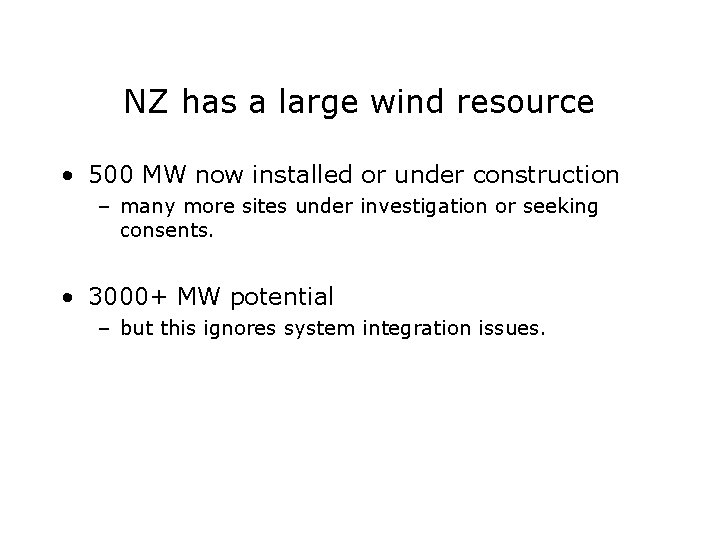 NZ has a large wind resource

• 500 MW now installed or under construction
  – many more sites under investigation or seeking consents.

• 3000+ MW potential
  – but this ignores system integration issues.